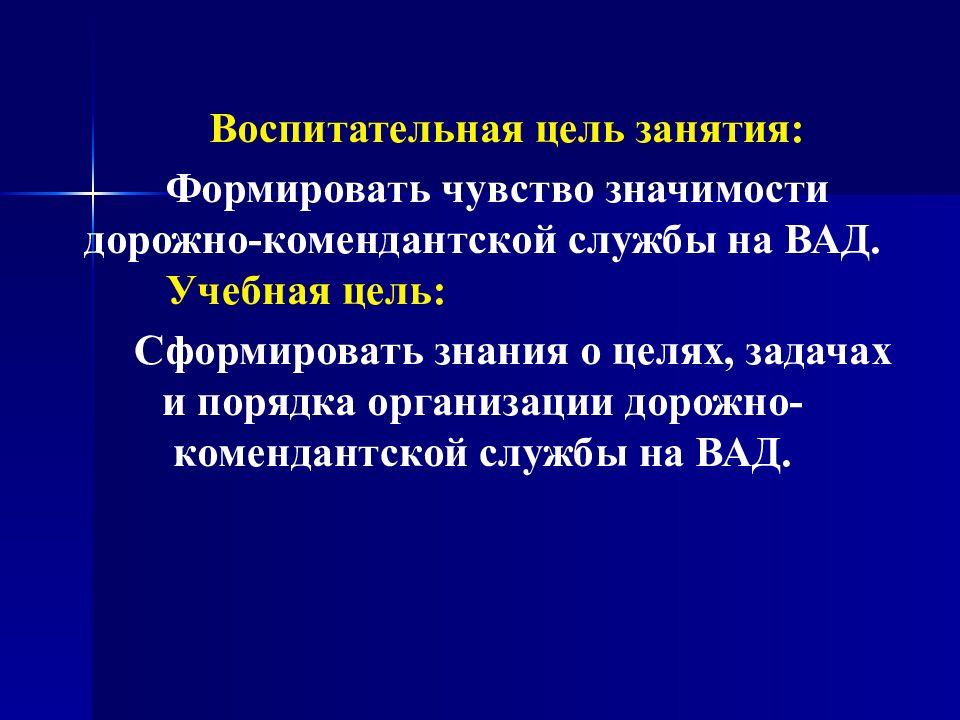 Воспитательная цель занятия:

Формировать чувство значимости дорожно-комендантской службы на ВАД.

Учебная цель:

Сформировать знания о целях, задачах и порядка организации дорожно-комендантской службы на ВАД.